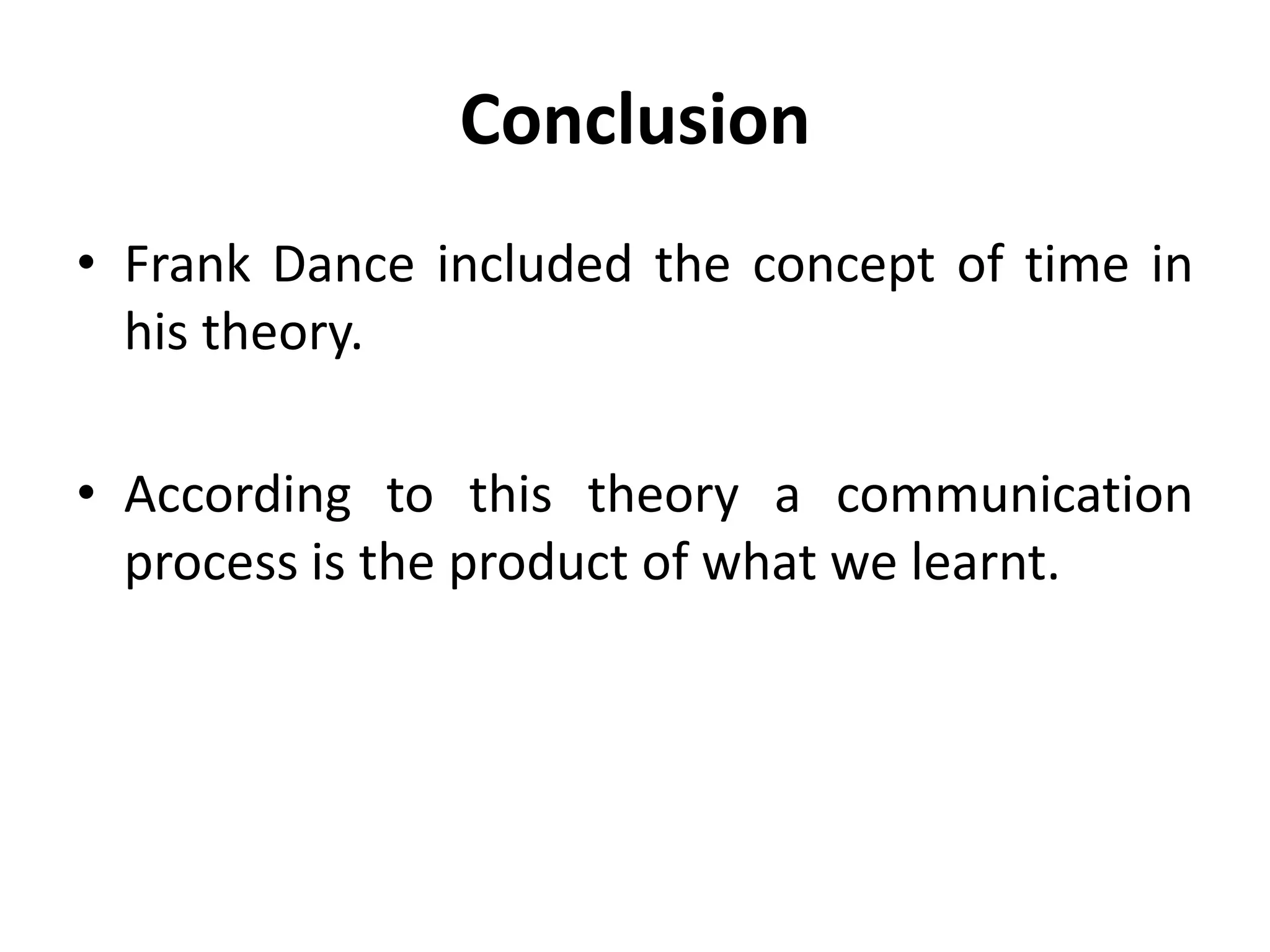 Conclusion

• Frank Dance included the concept of time in his theory.

• According to this theory a communication process is the product of what we learnt.